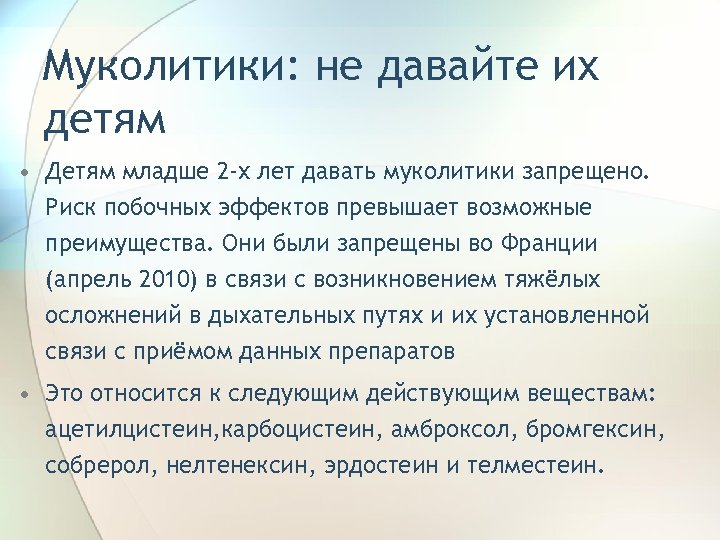 Муколитики: не давайте их детям

• Детям младше 2-х лет давать муколитики запрещено. Риск побочных эффектов превышает возможные преимущества. Они были запрещены во Франции (апрель 2010) в связи с возникновением тяжёлых осложнений в дыхательных путях и их установленной связи с приёмом данных препаратов

• Это относится к следующим действующим веществам: ацетилцистеин,карбоцистеин, амброксол, бромгексин, собрерол, нелтенексин, эрдостеин и телместеин.